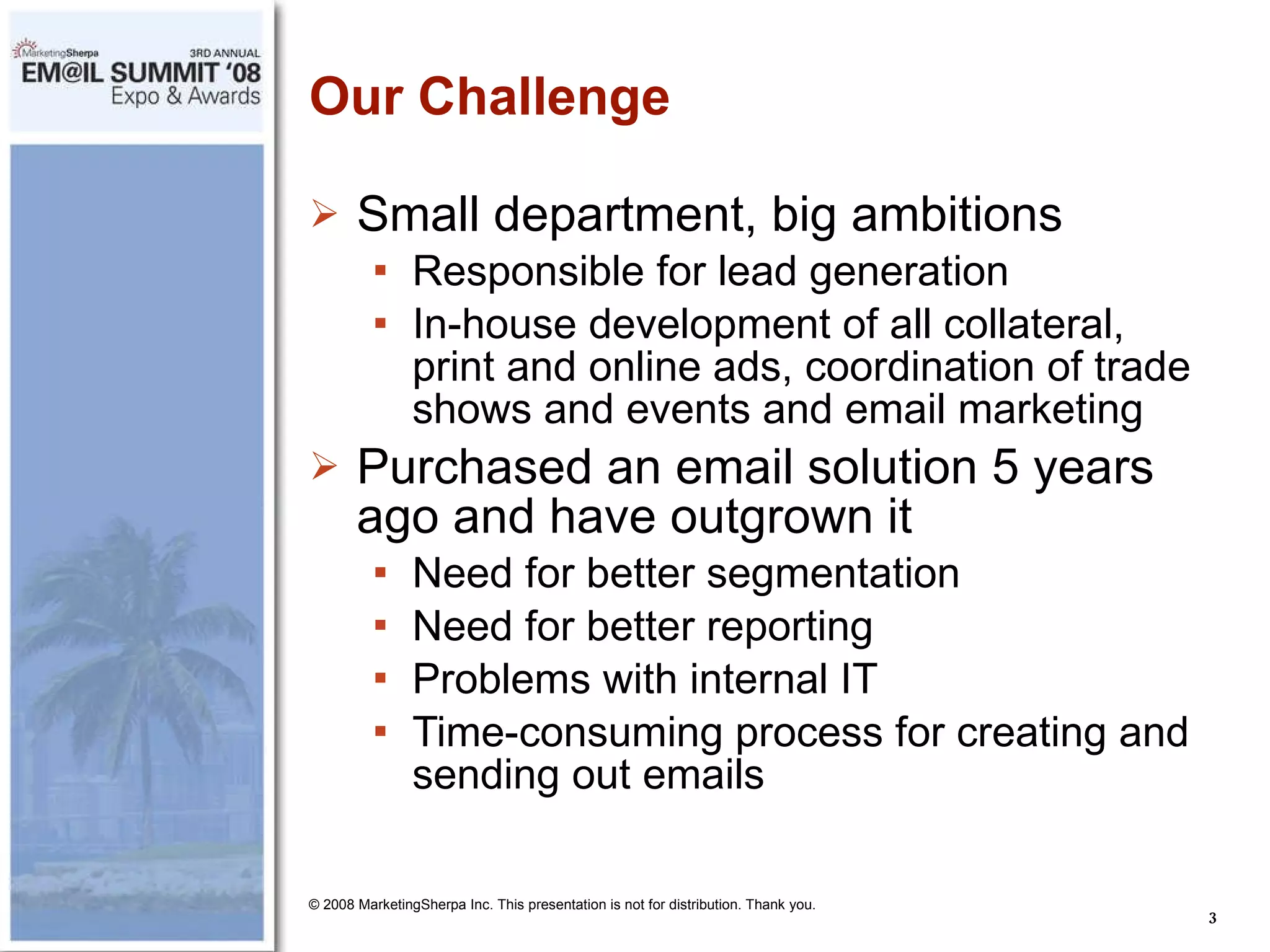 MarketingSherpa 3RD ANNUAL
EM@IL SUMMIT '08
Expo & Awards

Our Challenge

➢ Small department, big ambitions
▪ Responsible for lead generation
▪ In-house development of all collateral, print and online ads, coordination of trade shows and events and email marketing

➢ Purchased an email solution 5 years ago and have outgrown it
▪ Need for better segmentation
▪ Need for better reporting
▪ Problems with internal IT
▪ Time-consuming process for creating and sending out emails

© 2008 MarketingSherpa Inc. This presentation is not for distribution. Thank you.

3